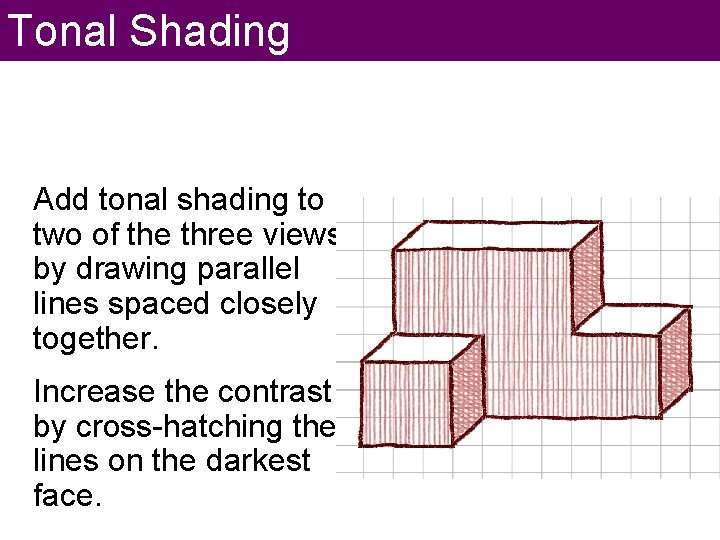 Tonal Shading

Add tonal shading to two of the three views by drawing parallel lines spaced closely together.

Increase the contrast by cross-hatching the lines on the darkest face.